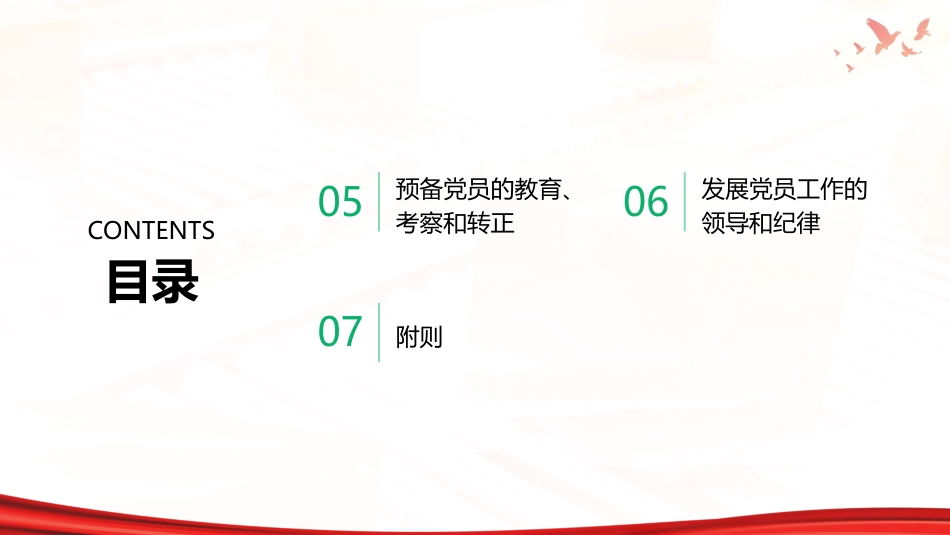 CONTENTS
目录

05 预备党员的教育、考察和转正

06 发展党员工作的领导和纪律

07 附则